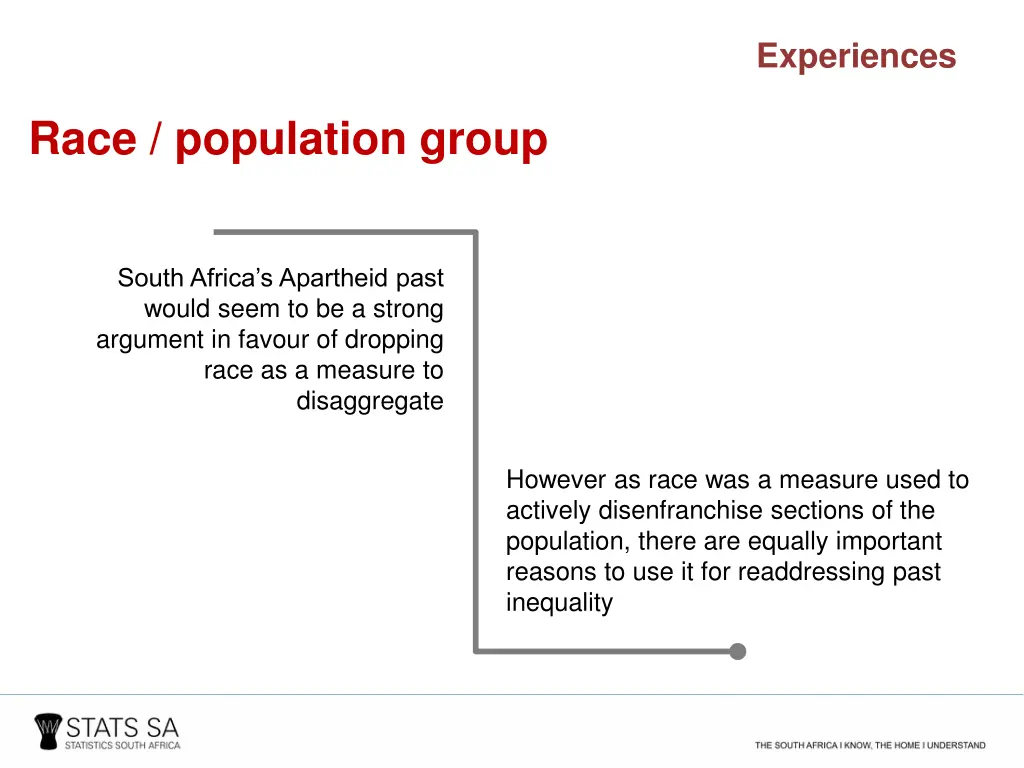 Experiences

Race / population group

South Africa's Apartheid past would seem to be a strong argument in favour of dropping race as a measure to disaggregate

However as race was a measure used to actively disenfranchise sections of the population, there are equally important reasons to use it for readdressing past inequality

STATS SA
STATISTICS SOUTH AFRICA

THE SOUTH AFRICA I KNOW, THE HOME I UNDERSTAND